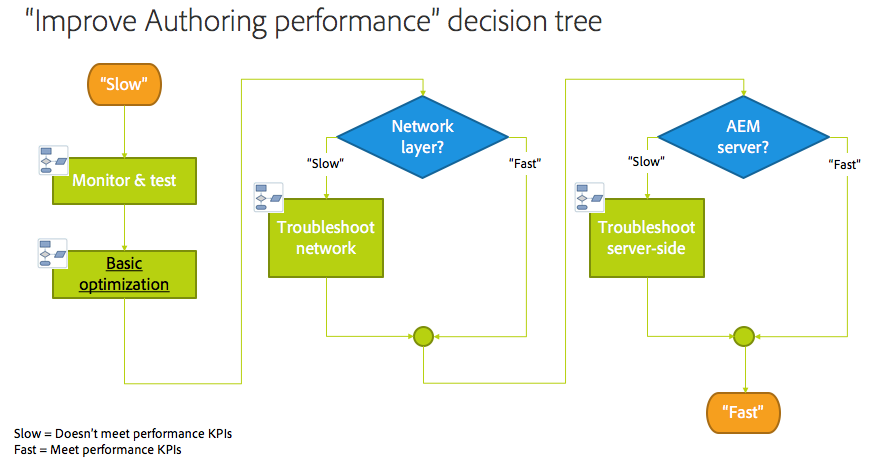 "Improve Authoring performance" decision tree

"Slow"

Monitor & test

Basic optimization

Network layer?

"Slow"

"Fast"

Troubleshoot network

AEM server?

"Slow"

"Fast"

Troubleshoot server-side

"Fast"

Slow = Doesn't meet performance KPIs
Fast = Meet performance KPIs